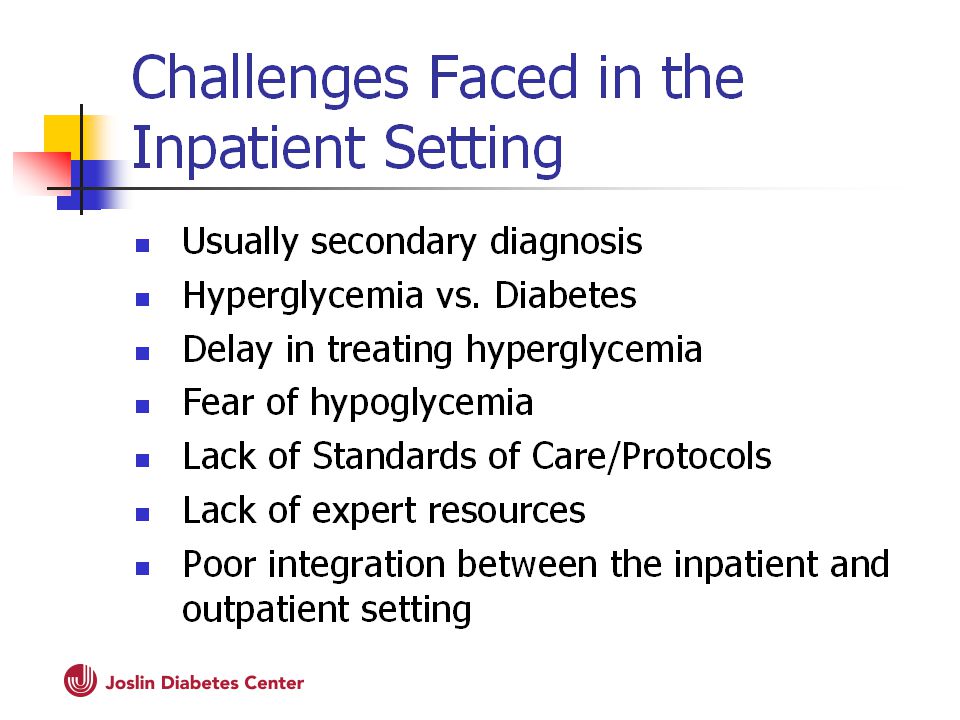 Challenges Faced in the Inpatient Setting

- Usually secondary diagnosis
- Hyperglycemia vs. Diabetes
- Delay in treating hyperglycemia
- Fear of hypoglycemia
- Lack of Standards of Care/Protocols
- Lack of expert resources
- Poor integration between the inpatient and outpatient setting

Joslin Diabetes Center